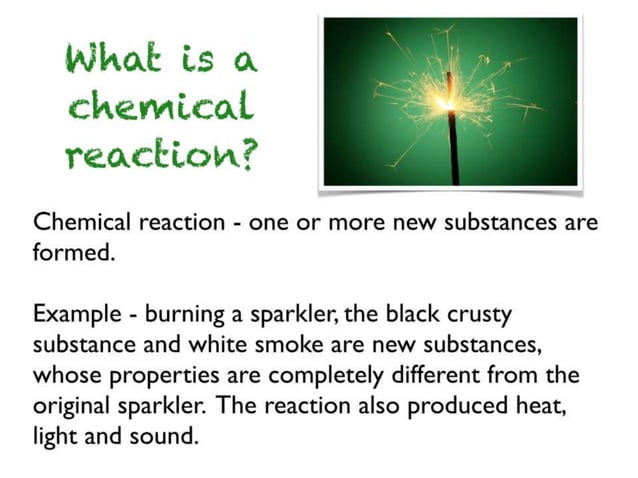 What is a chemical reaction?

Chemical reaction - one or more new substances are formed.

Example - burning a sparkler, the black crusty substance and white smoke are new substances, whose properties are completely different from the original sparkler. The reaction also produced heat, light and sound.